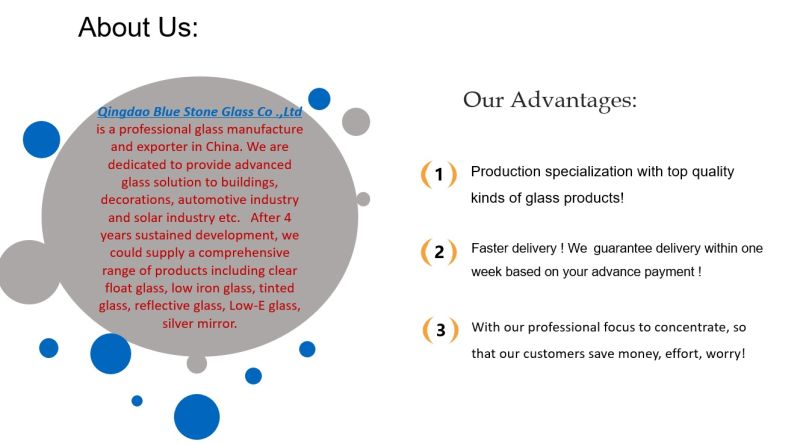 About Us:

Qingdao Blue Stone Glass Co .,Ltd is a professional glass manufacture and exporter in China. We are dedicated to provide advanced glass solution to buildings, decorations, automotive industry and solar industry etc. After 4 years sustained development, we could supply a comprehensive range of products including clear float glass, low iron glass, tinted glass, reflective glass, Low-E glass, silver mirror.

Our Advantages:

(1) Production specialization with top quality kinds of glass products!

(2) Faster delivery ! We guarantee delivery within one week based on your advance payment !

(3) With our professional focus to concentrate, so that our customers save money, effort, worry!